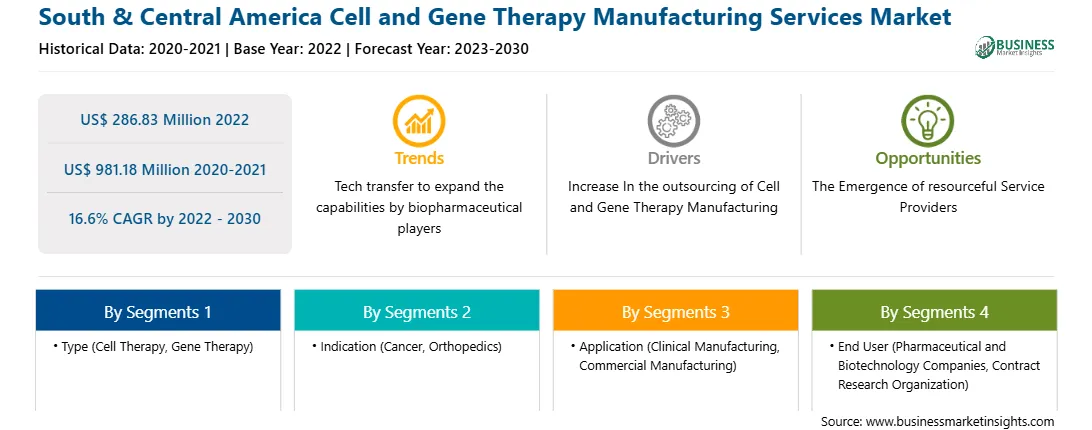 South & Central America Cell and Gene Therapy Manufacturing Services Market
Historical Data: 2020-2021 | Base Year: 2022 | Forecast Year: 2023-2030

BUSINESS
Market Insights

US$ 286.83 Million 2022

US$ 981.18 Million 2020-2021

16.6% CAGR by 2022 - 2030

Trends
Tech transfer to expand the capabilities by biopharmaceutical players

Drivers
Increase In the outsourcing of Cell and Gene Therapy Manufacturing

Opportunities
The Emergence of resourceful Service Providers

By Segments 1
• Type (Cell Therapy, Gene Therapy)

By Segments 2
• Indication (Cancer, Orthopedics)

By Segments 3
• Application (Clinical Manufacturing, Commercial Manufacturing)

By Segments 4
• End User (Pharmaceutical and Biotechnology Companies, Contract Research Organization)

Source: www.businessmarketinsights.com